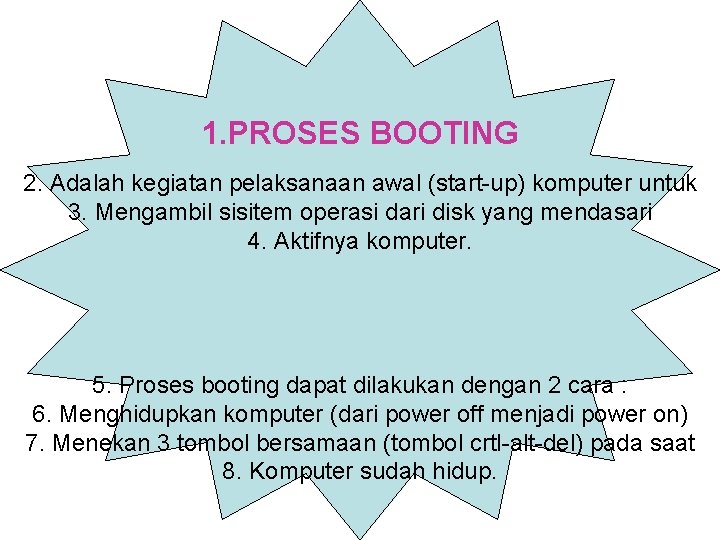 1.PROSES BOOTING

2. Adalah kegiatan pelaksanaan awal (start-up) komputer untuk
3. Mengambil sisitem operasi dari disk yang mendasari
4. Aktifnya komputer.

5. Proses booting dapat dilakukan dengan 2 cara :
6. Menghidupkan komputer (dari power off menjadi power on)
7. Menekan 3 tombol bersamaan (tombol crtl-alt-del) pada saat
8. Komputer sudah hidup.